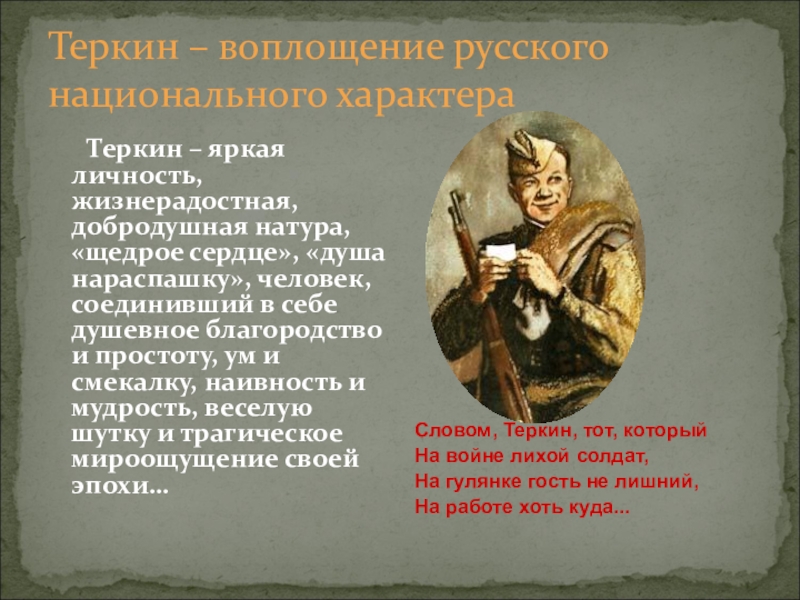 Теркин – воплощение русского национального характера

Теркин – яркая личность, жизнерадостная, добродушная натура, «щедрое сердце», «душа нараспашку», человек, соединивший в себе душевное благородство и простоту, ум и смекалку, наивность и мудрость, веселую шутку и трагическое мироощущение своей эпохи…

Словом, Теркин, тот, который
На войне лихой солдат,
На гулянке гость не лишний,
На работе хоть куда...